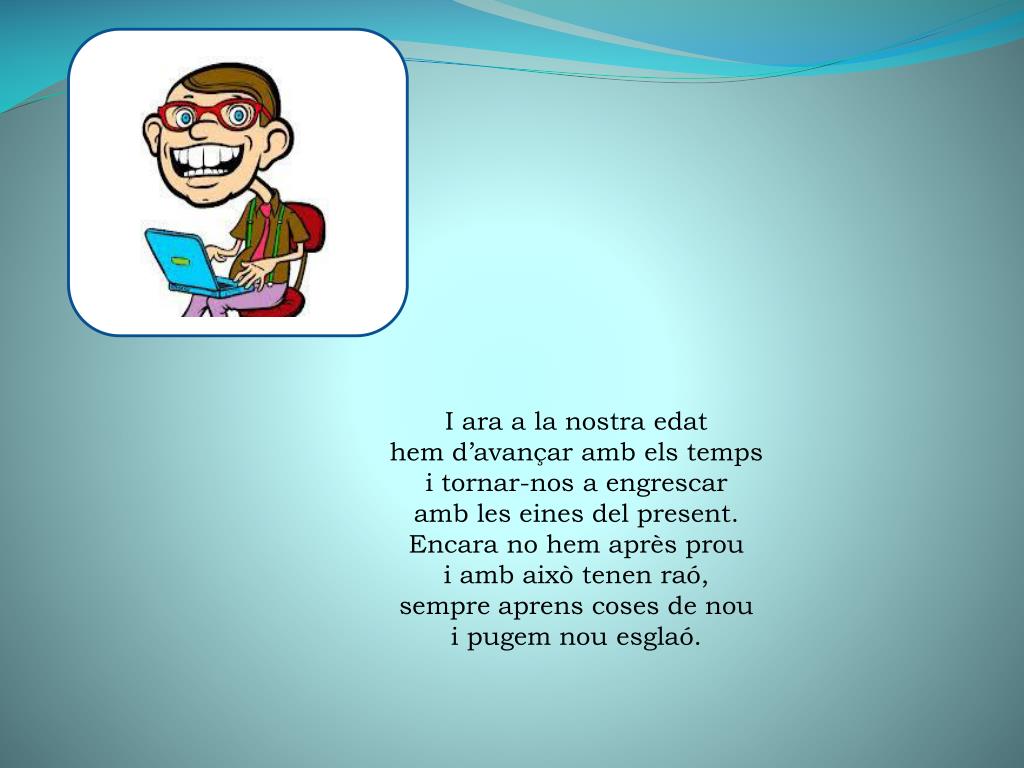 I ara a la nostra edat
hem d’avançar amb els temps
i tornar-nos a engrescar
amb les eines del present.
Encara no hem après prou
i amb això tenen raó,
sempre aprens coses de nou
i pugem nou esglaó.